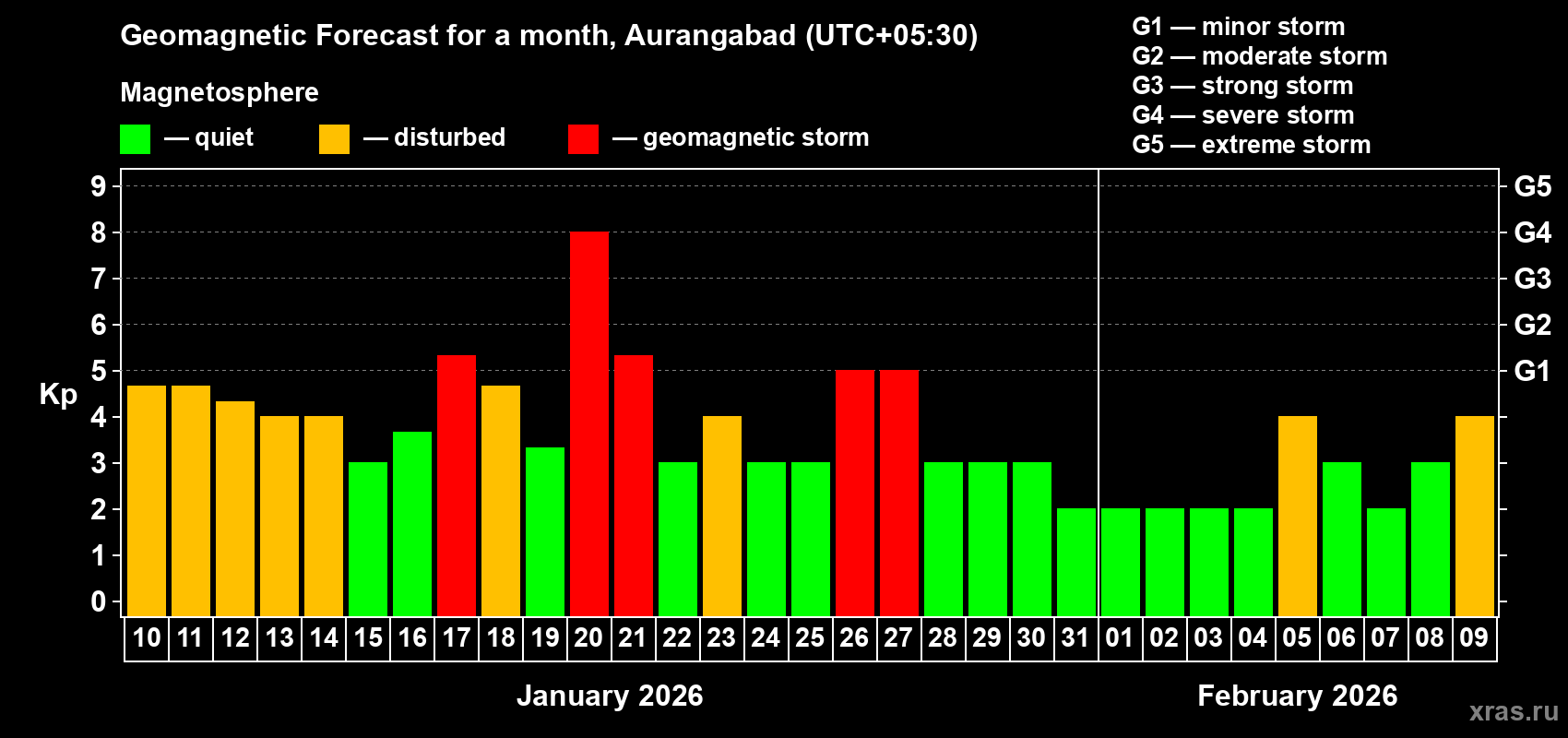 Geomagnetic Forecast for a month, Aurangabad (UTC+05:30)

Magnetosphere

— quiet — disturbed — geomagnetic storm

G1 — minor storm
G2 — moderate storm
G3 — strong storm
G4 — severe storm
G5 — extreme storm

Kp

9
8
7
6
5
4
3
2
1
0

G5
G4
G3
G2
G1

10 11 12 13 14 15 16 17 18 19 20 21 22 23 24 25 26 27 28 29 30 31 01 02 03 04 05 06 07 08 09

January 2026

February 2026

xras.ru